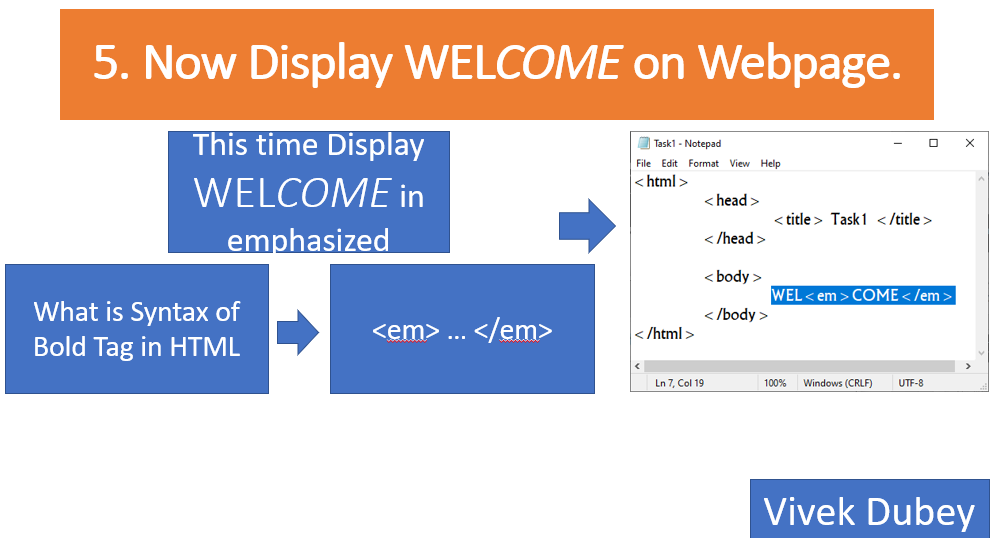 5. Now Display WELCOME on Webpage.

This time Display WELCOME in emphasized

What is Syntax of Bold Tag in HTML

<em> … </em>

Task1 - Notepad

File Edit Format View Help

< html >
< head >
< title > Task1 < /title >
< /head >
< body >
WEL < em > COME < /em >
< /body >
< /html >

Ln 7, Col 19 100% Windows (CRLF) UTF-8

Vivek Dubey